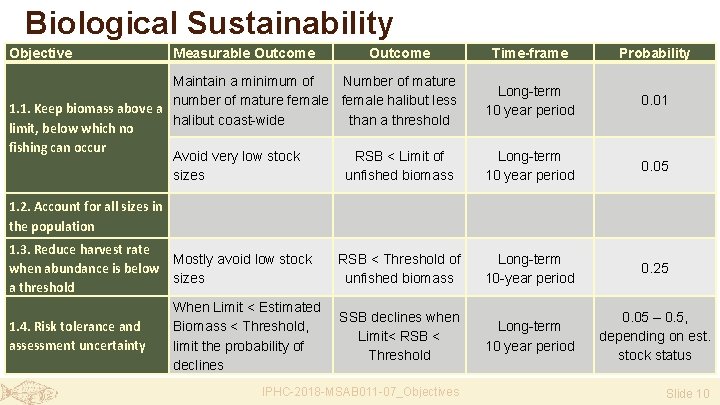 Biological Sustainability

| Objective | Measurable Outcome | Outcome | Time-frame | Probability |
|---|---|---|---|---|
| 1.1. Keep biomass above a limit, below which no fishing can occur | Maintain a minimum of number of mature female halibut coast-wide | Number of mature female halibut less than a threshold | Long-term 10 year period | 0.01 |
| | Avoid very low stock sizes | RSB < Limit of unfished biomass | Long-term 10 year period | 0.05 |
| 1.2. Account for all sizes in the population | | | | |
| 1.3. Reduce harvest rate when abundance is below a threshold | Mostly avoid low stock sizes | RSB < Threshold of unfished biomass | Long-term 10-year period | 0.25 |
| 1.4. Risk tolerance and assessment uncertainty | When Limit < Estimated Biomass < Threshold, limit the probability of declines | SSB declines when Limit< RSB < Threshold | Long-term 10 year period | 0.05 – 0.5, depending on est. stock status |

IPHC-2018-MSAB011-07_Objectives

Slide 10